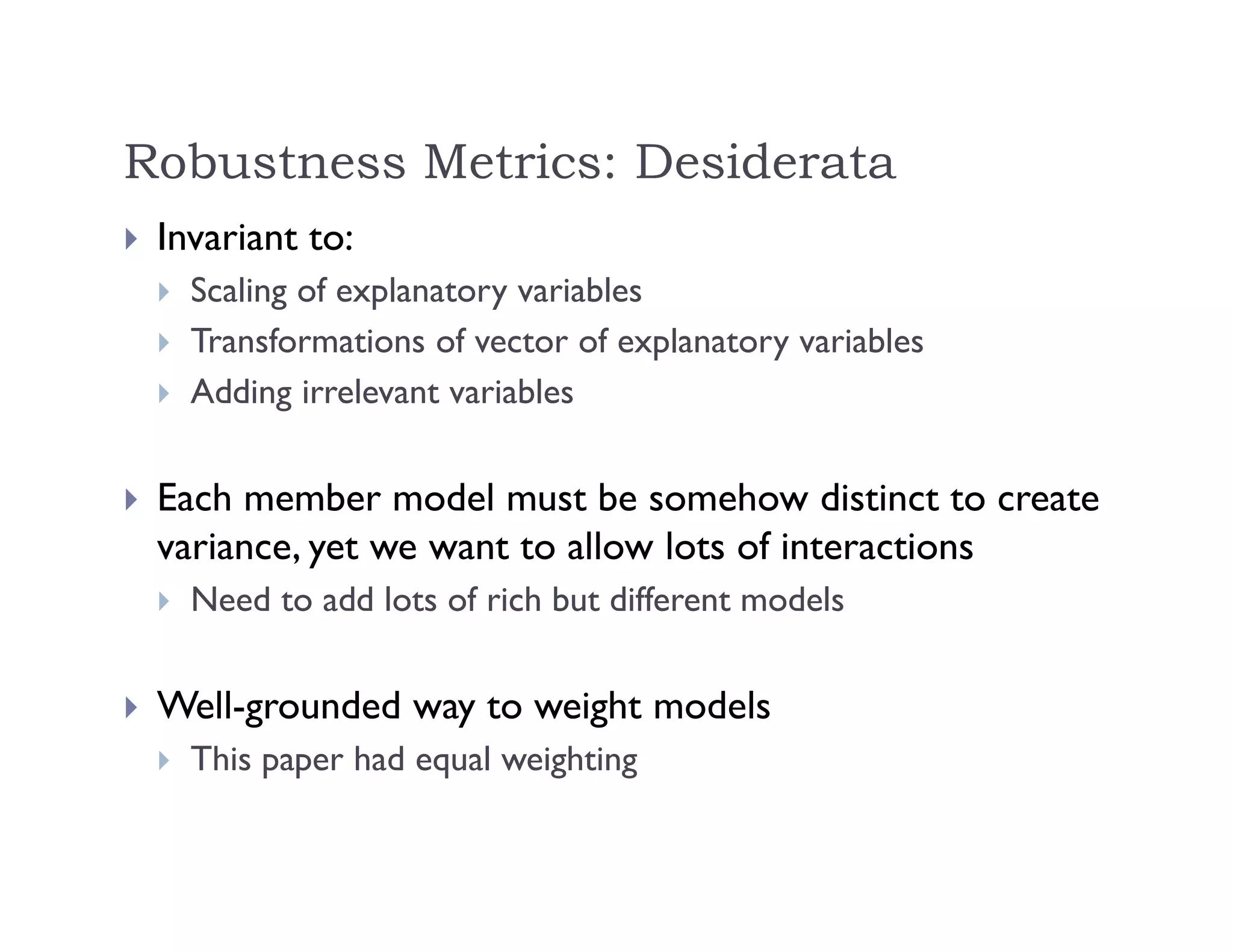 Robustness Metrics: Desiderata

Invariant to:

Scaling of explanatory variables

Transformations of vector of explanatory variables

Adding irrelevant variables

Each member model must be somehow distinct to create variance, yet we want to allow lots of interactions

Need to add lots of rich but different models

Well-grounded way to weight models

This paper had equal weighting